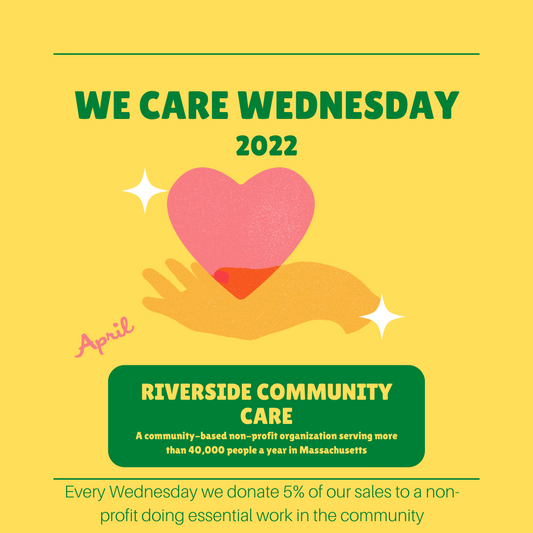 WE CARE WEDNESDAY
2022

April

RIVERSIDE COMMUNITY CARE
A community-based non-profit organization serving more than 40,000 people a year in Massachusetts

Every Wednesday we donate 5% of our sales to a non-profit doing essential work in the community